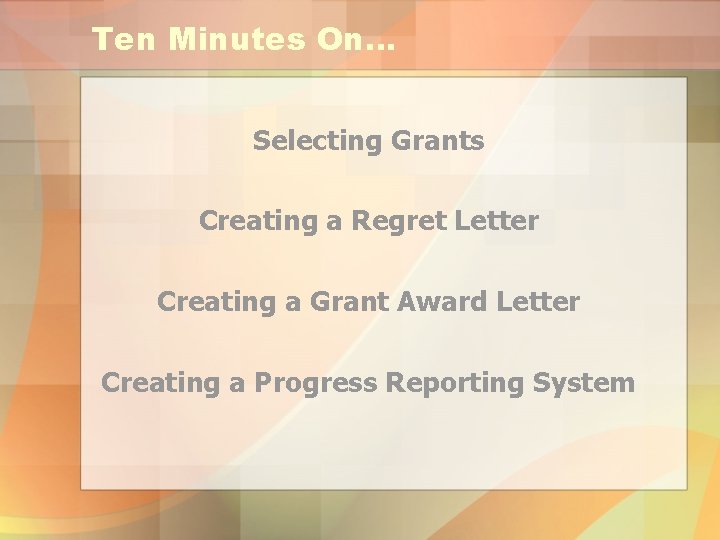 Ten Minutes On…

Selecting Grants

Creating a Regret Letter

Creating a Grant Award Letter

Creating a Progress Reporting System